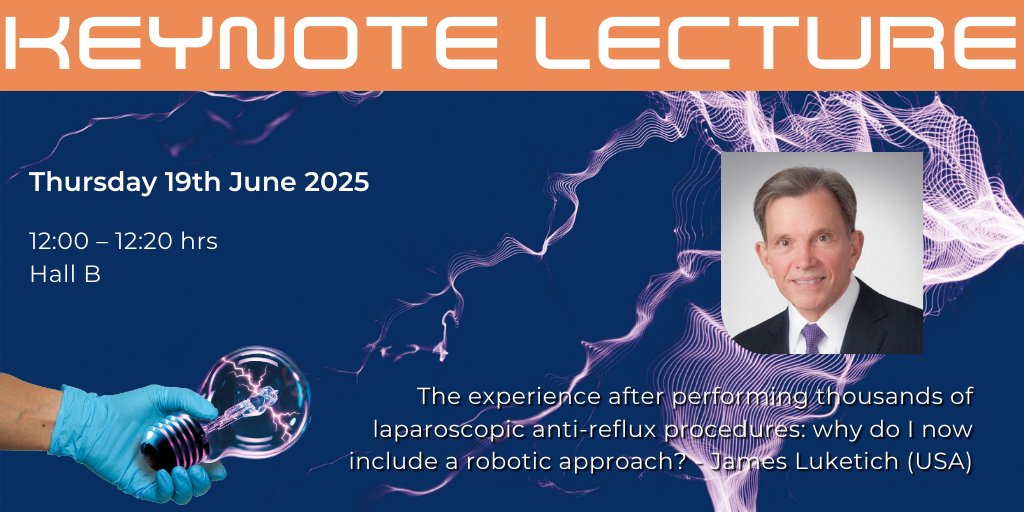 KEYNOTE LECTURE

Thursday 19th June 2025

12:00 – 12:20 hrs
Hall B

The experience after performing thousands of laparoscopic anti-reflux procedures: why do I now include a robotic approach? - James Luketich (USA)